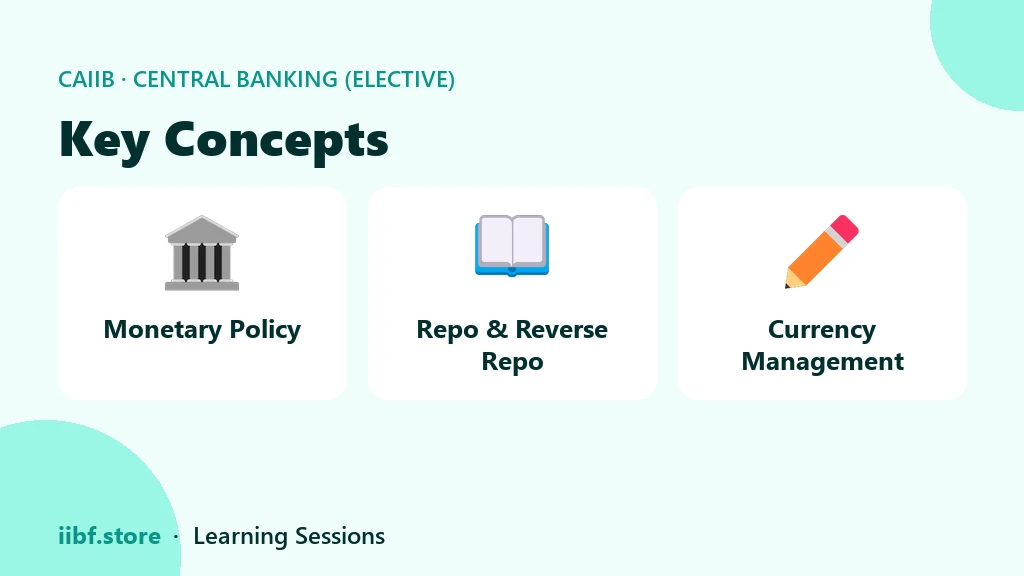 CAIIB · CENTRAL BANKING (ELECTIVE)

Key Concepts

Monetary Policy

Repo & Reverse Repo

Currency Management

iibf.store · Learning Sessions